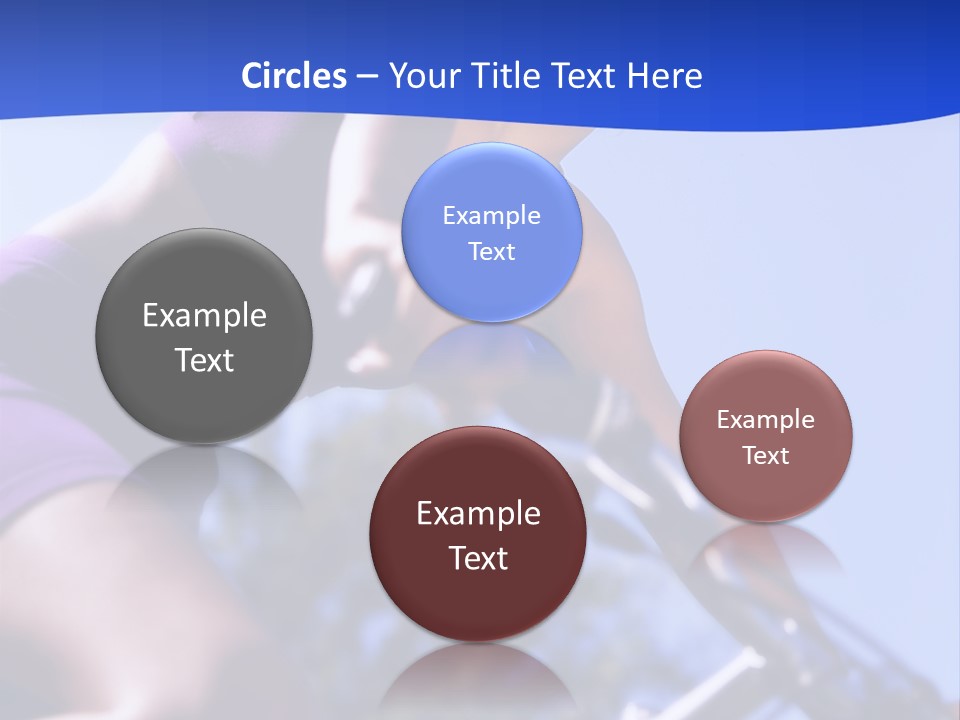 Circles – Your Title Text Here

Example Text

Example Text

Example Text

Example Text